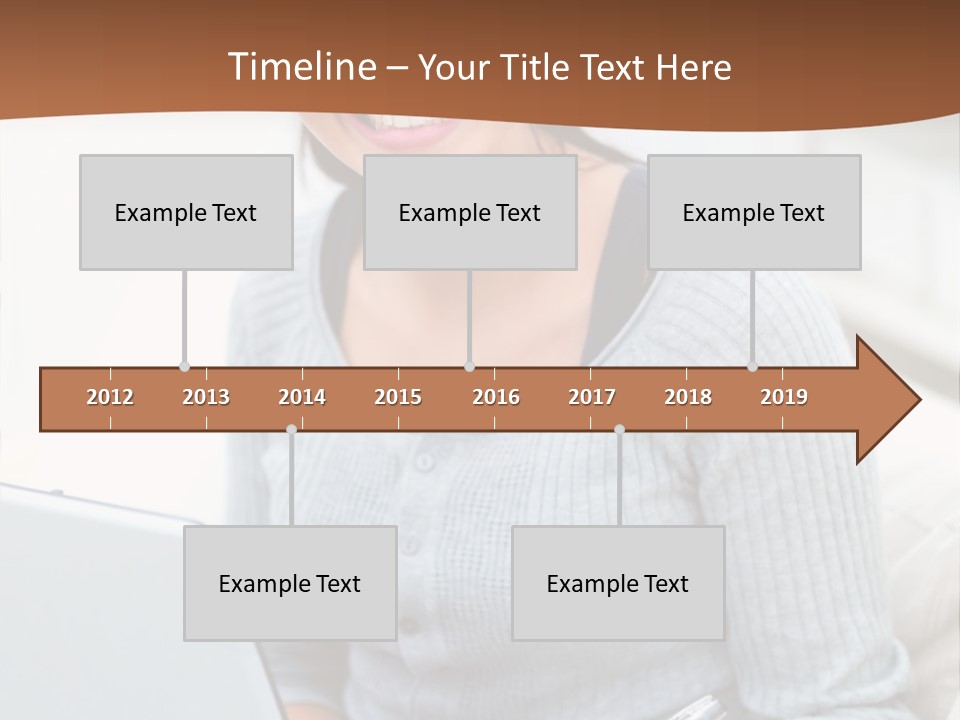 Timeline – Your Title Text Here

Example Text

Example Text

Example Text

2012 2013 2014 2015 2016 2017 2018 2019

Example Text

Example Text